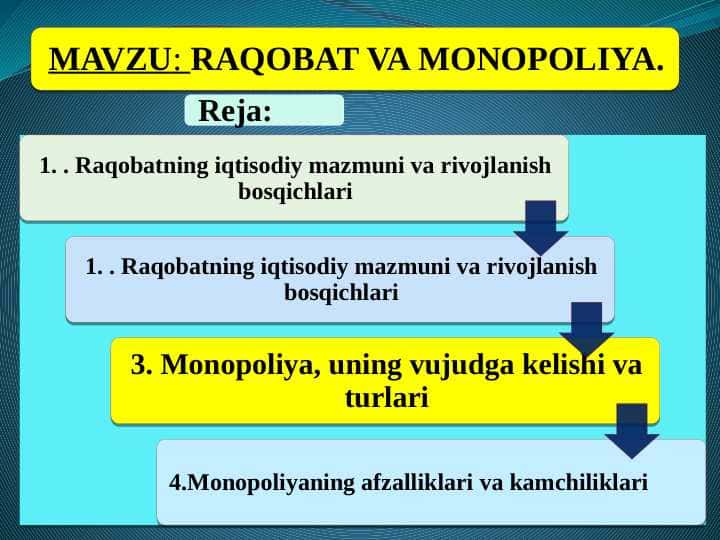 MAVZU: RAQOBAT VA MONOPOLIYA.

Reja:

1. . Raqobatning iqtisodiy mazmuni va rivojlanish bosqichlari

1. . Raqobatning iqtisodiy mazmuni va rivojlanish bosqichlari

3. Monopoliya, uning vujudga kelishi va turlari

4.Monopoliyaning afzalliklari va kamchiliklari